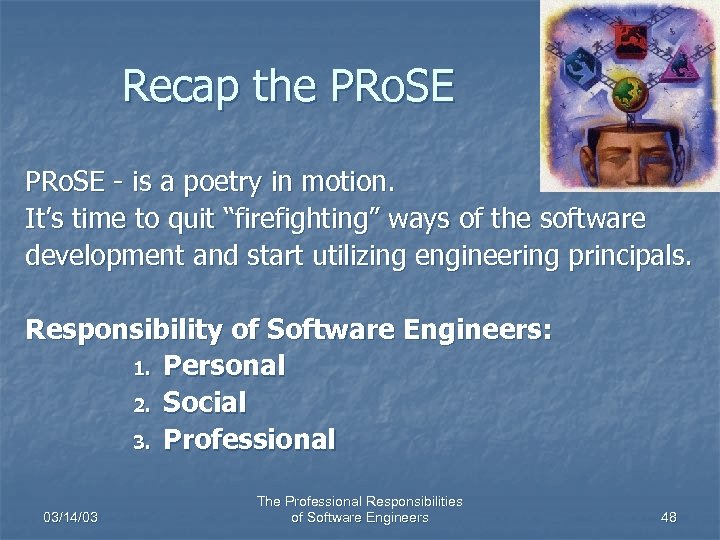 Recap the PRoSE

PRoSE - is a poetry in motion.
It's time to quit "firefighting" ways of the software development and start utilizing engineering principals.

Responsibility of Software Engineers:
1. Personal
2. Social
3. Professional

03/14/03

The Professional Responsibilities of Software Engineers

48